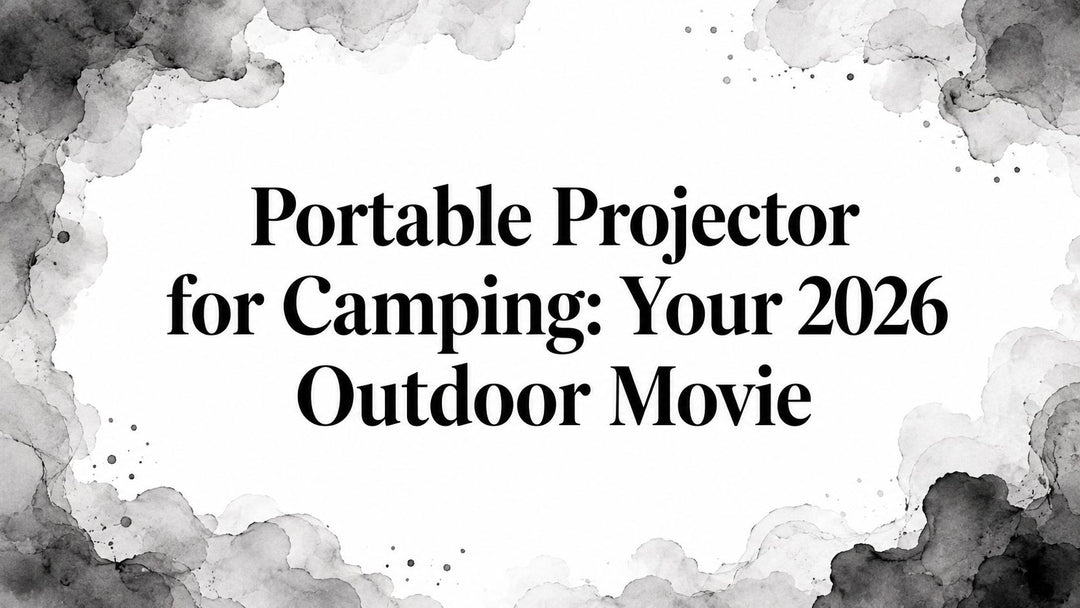 Portable Projector for Camping: Your 2026 Outdoor Movie